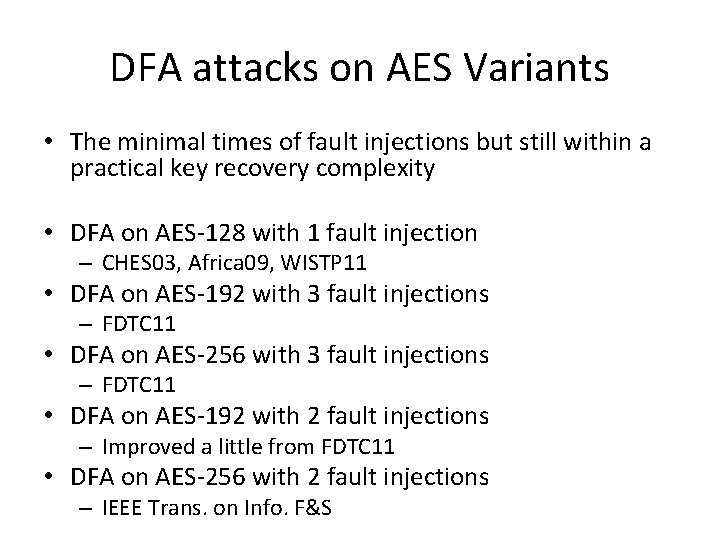 DFA attacks on AES Variants

• The minimal times of fault injections but still within a practical key recovery complexity

• DFA on AES-128 with 1 fault injection
– CHES03, Africa09, WISTP11
• DFA on AES-192 with 3 fault injections
– FDTC11
• DFA on AES-256 with 3 fault injections
– FDTC11
• DFA on AES-192 with 2 fault injections
– Improved a little from FDTC11
• DFA on AES-256 with 2 fault injections
– IEEE Trans. on Info. F&S